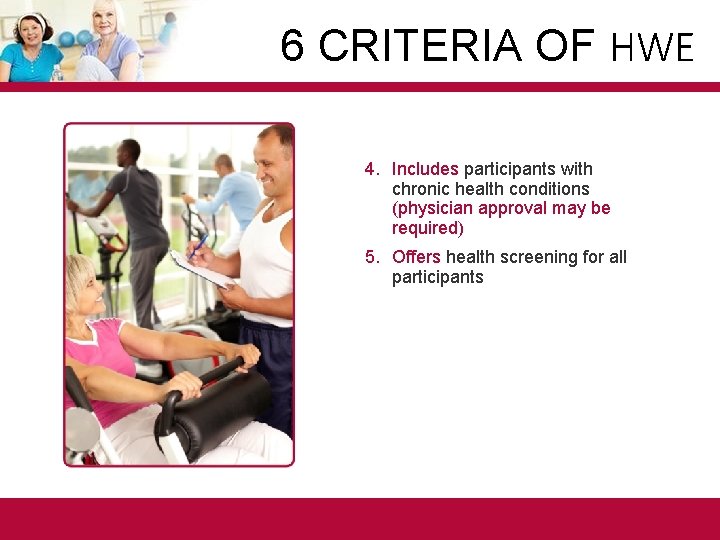 6 CRITERIA OF HWE

4. Includes participants with chronic health conditions (physician approval may be required)

5. Offers health screening for all participants